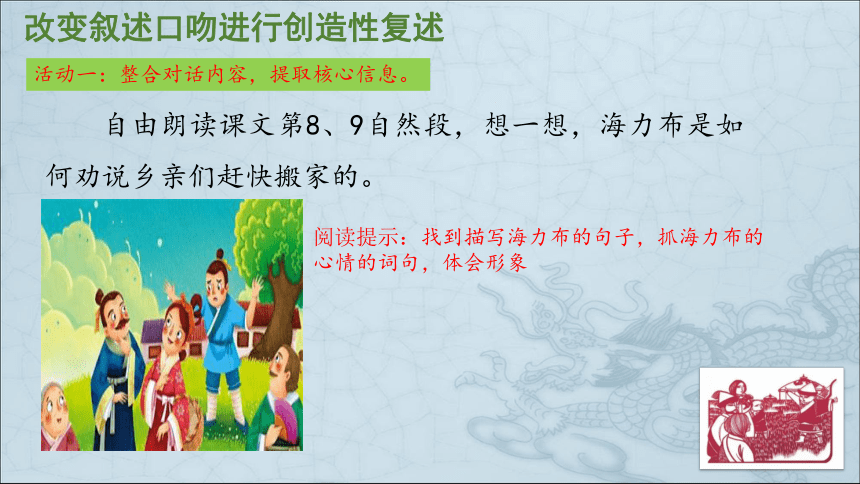 改变叙述口吻进行创造性复述

活动一：整合对话内容，提取核心信息。

自由朗读课文第8、9自然段，想一想，海力布是如何劝说乡亲们赶快搬家的。

阅读提示：找到描写海力布的句子，抓海力布的心情的词句，体会形象